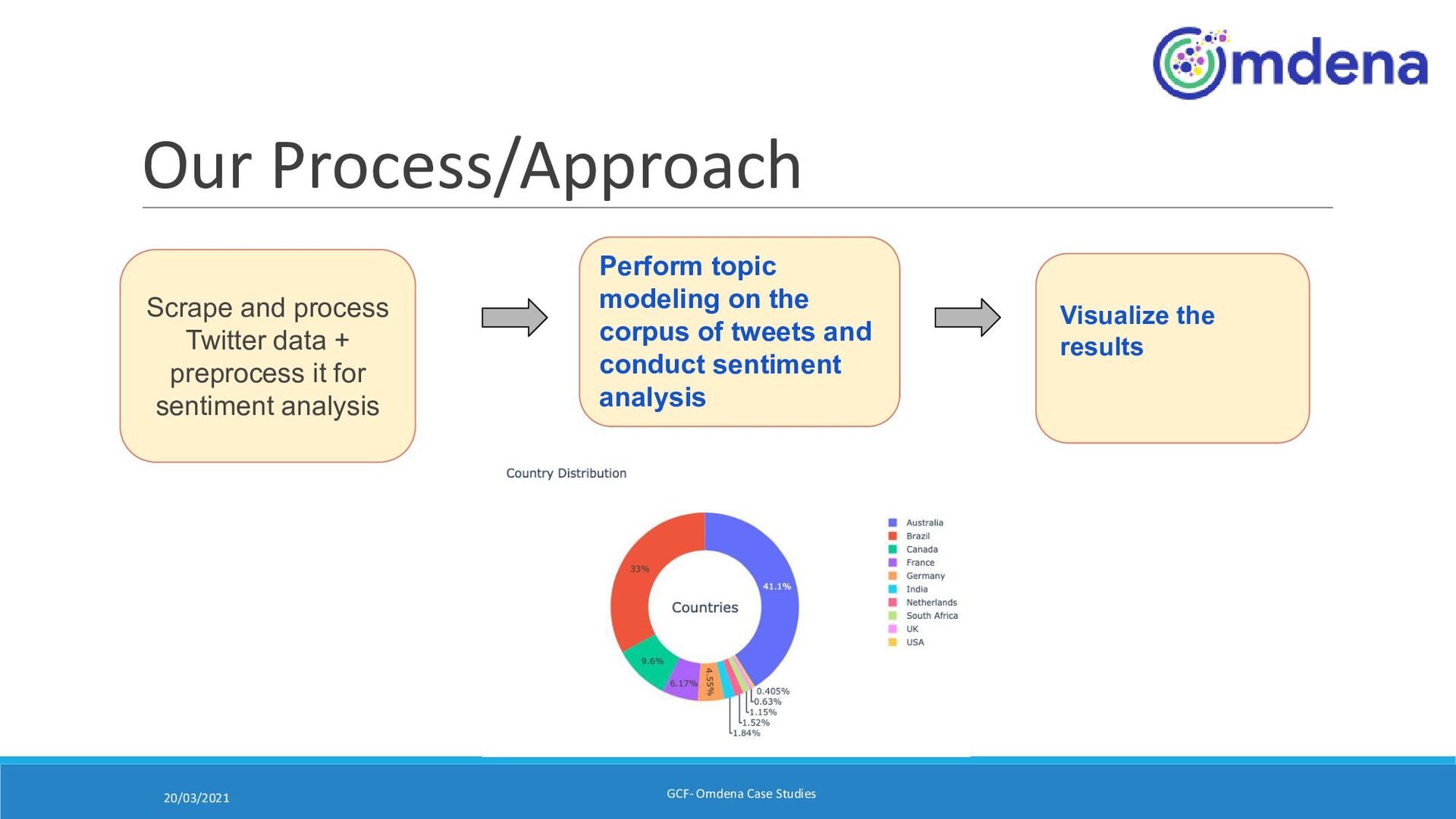 Omdena

Our Process/Approach

Scrape and process Twitter data + preprocess it for sentiment analysis

Perform topic modeling on the corpus of tweets and conduct sentiment analysis

Visualize the results

Country Distribution

Countries

41.1%
33%
9.6%
6.17%
4.55%
0.405%
0.63%
1.15%
1.52%
1.84%

Australia
Brazil
Canada
France
Germany
India
Netherlands
South Africa
UK
USA

20/03/2021

GCF- Omdena Case Studies